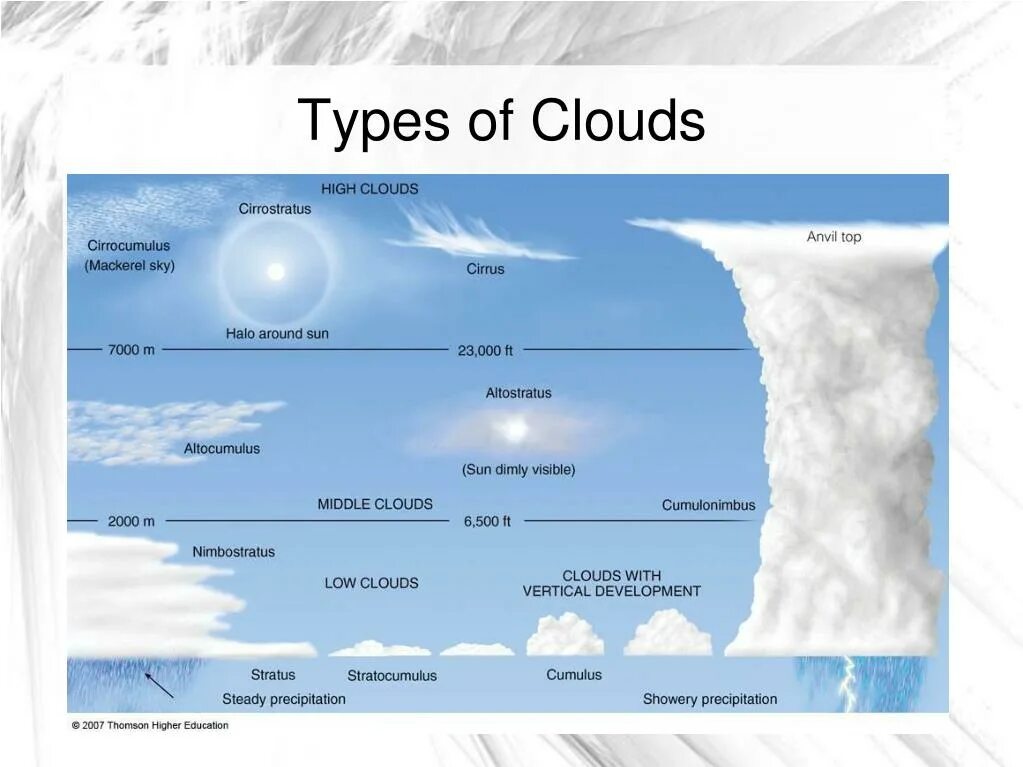 Types of Clouds

HIGH CLOUDS

Cirrostratus

Cirrocumulus
(Mackerel sky)

Cirrus

Anvil top

Halo around sun

7000 m

23,000 ft

Altostratus

Altocumulus

(Sun dimly visible)

MIDDLE CLOUDS

Cumulonimbus

2000 m

6,500 ft

Nimbostratus

LOW CLOUDS

CLOUDS WITH VERTICAL DEVELOPMENT

Stratus

Stratocumulus

Cumulus

Steady precipitation

Showery precipitation

© 2007 Thomson Higher Education